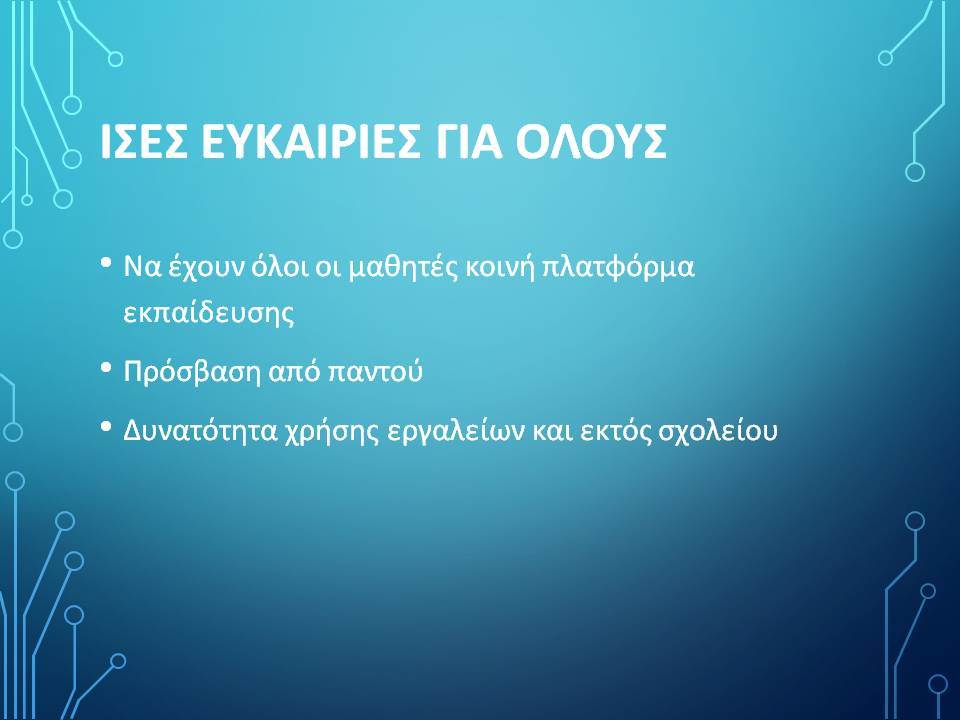 ΙΣΕΣ ΕΥΚΑΙΡΙΕΣ ΓΙΑ ΟΛΟΥΣ

• Να έχουν όλοι οι μαθητές κοινή πλατφόρμα εκπαίδευσης

• Πρόσβαση από παντού

• Δυνατότητα χρήσης εργαλείων και εκτός σχολείου